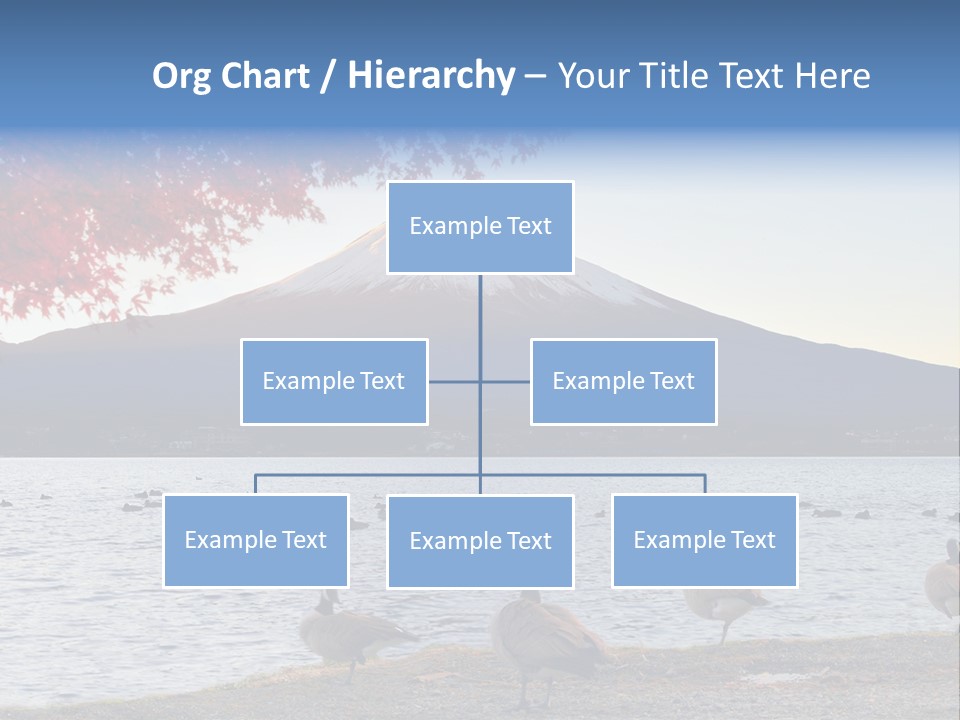 Org Chart / Hierarchy – Your Title Text Here

Example Text

Example Text

Example Text

Example Text

Example Text

Example Text